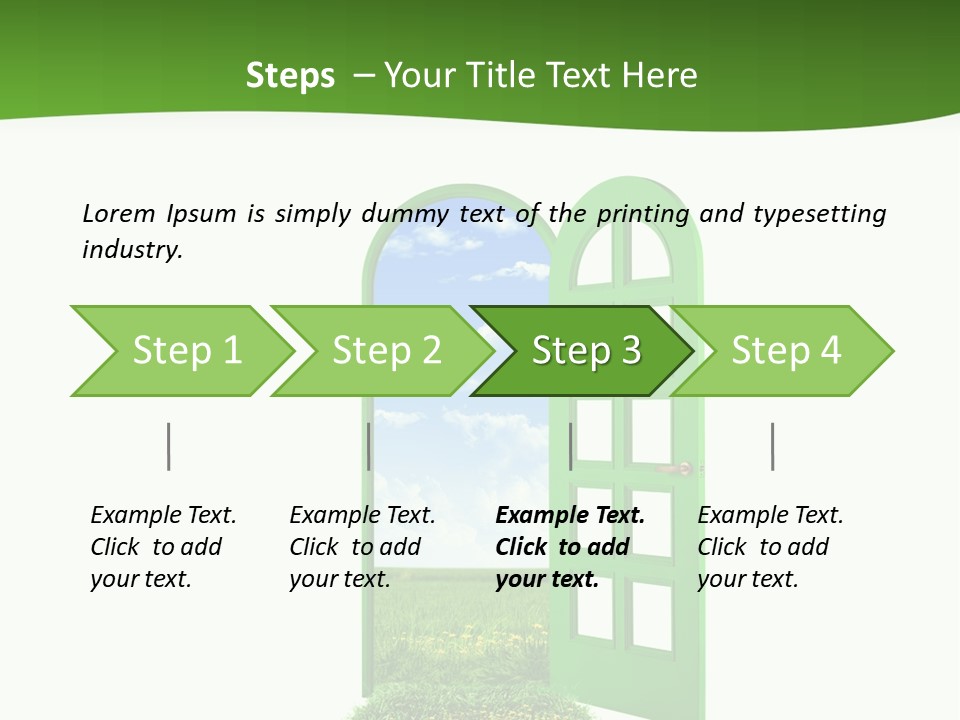 Steps – Your Title Text Here

Lorem Ipsum is simply dummy text of the printing and typesetting industry.

Step 1

Step 2

Step 3

Step 4

Example Text. Click to add your text.

Example Text. Click to add your text.

Example Text. Click to add your text.

Example Text. Click to add your text.